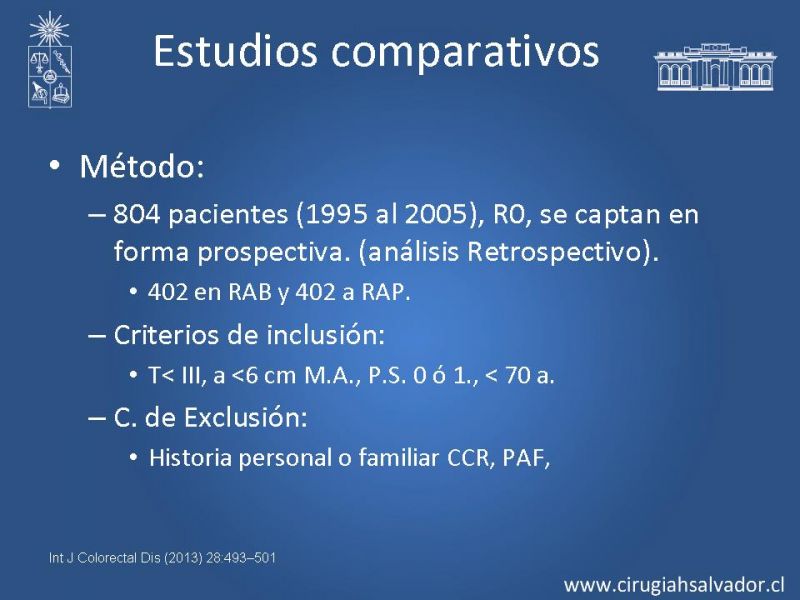 Estudios comparativos

• Método:
– 804 pacientes (1995 al 2005), R0, se captan en forma prospectiva. (análisis Retrospectivo).
• 402 en RAB y 402 a RAP.
– Criterios de inclusión:
• T< III, a <6 cm M.A., P.S. 0 ó 1., < 70 a.
– C. de Exclusión:
• Historia personal o familiar CCR, PAF,

Int J Colorectal Dis (2013) 28:493–501

www.cirugiahsalvador.cl